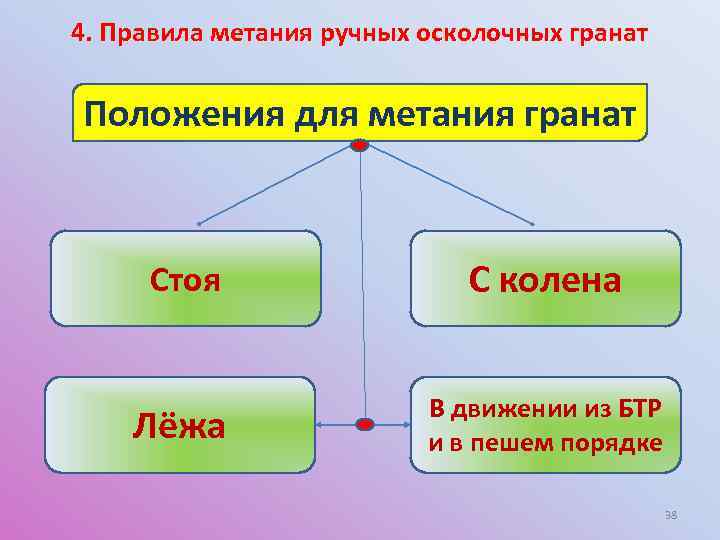 4. Правила метания ручных осколочных гранат

Положения для метания гранат

Стоя

С колена

Лёжа

В движении из БТР и в пешем порядке

38